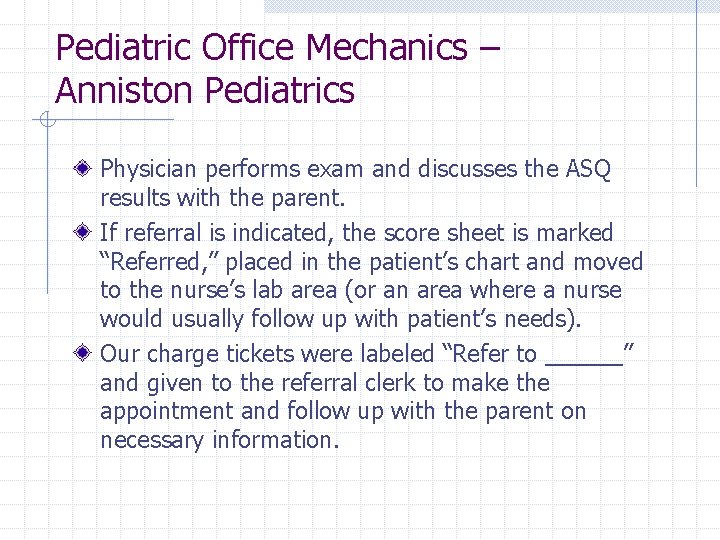 Pediatric Office Mechanics – Anniston Pediatrics

Physician performs exam and discusses the ASQ results with the parent.

If referral is indicated, the score sheet is marked “Referred,” placed in the patient’s chart and moved to the nurse’s lab area (or an area where a nurse would usually follow up with patient’s needs).

Our charge tickets were labeled “Refer to ______” and given to the referral clerk to make the appointment and follow up with the parent on necessary information.